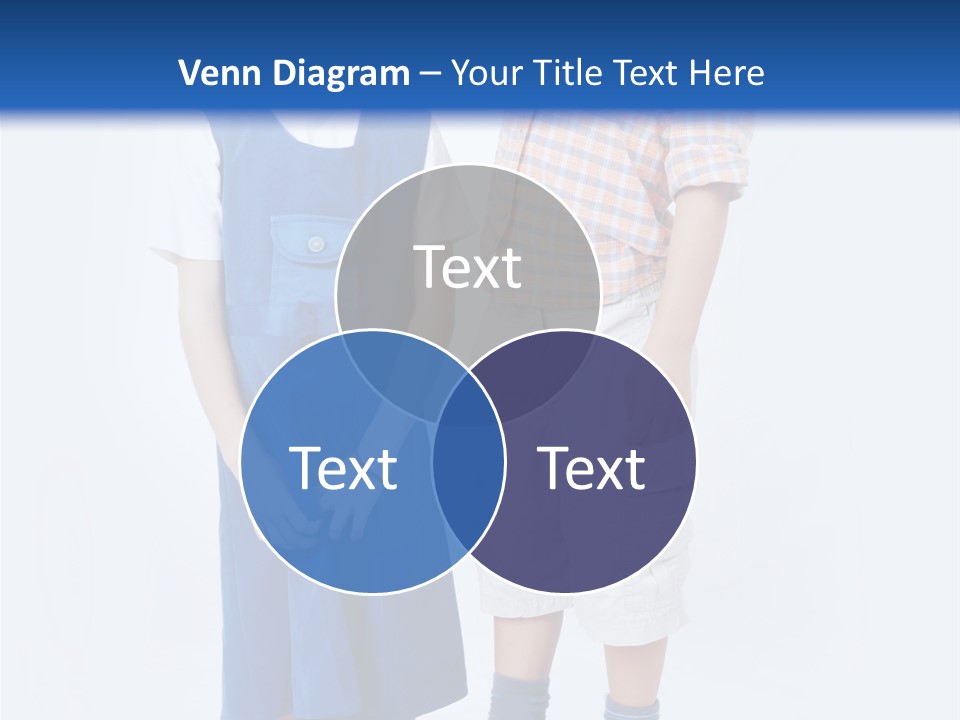 Venn Diagram – Your Title Text Here

Text

Text

Text